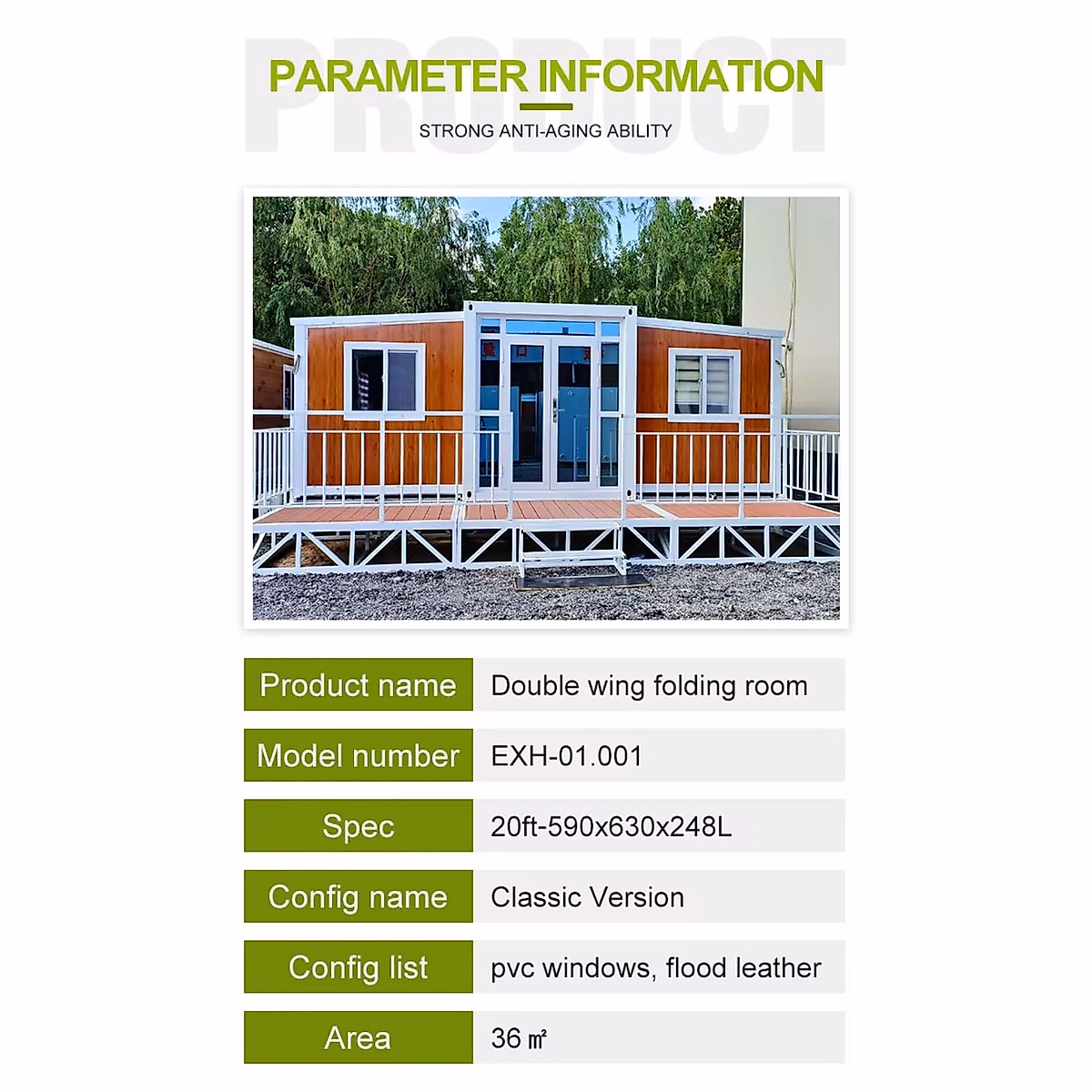 PRODUCT

PARAMETER INFORMATION

STRONG ANTI-AGING ABILITY

| Product name | Double wing folding room |
|---|---|
| Model number | EXH-01.001 |
| Spec | 20ft-590x630x248L |
| Config name | Classic Version |
| Config list | pvc windows, flood leather |
| Area | 36 ㎡ |